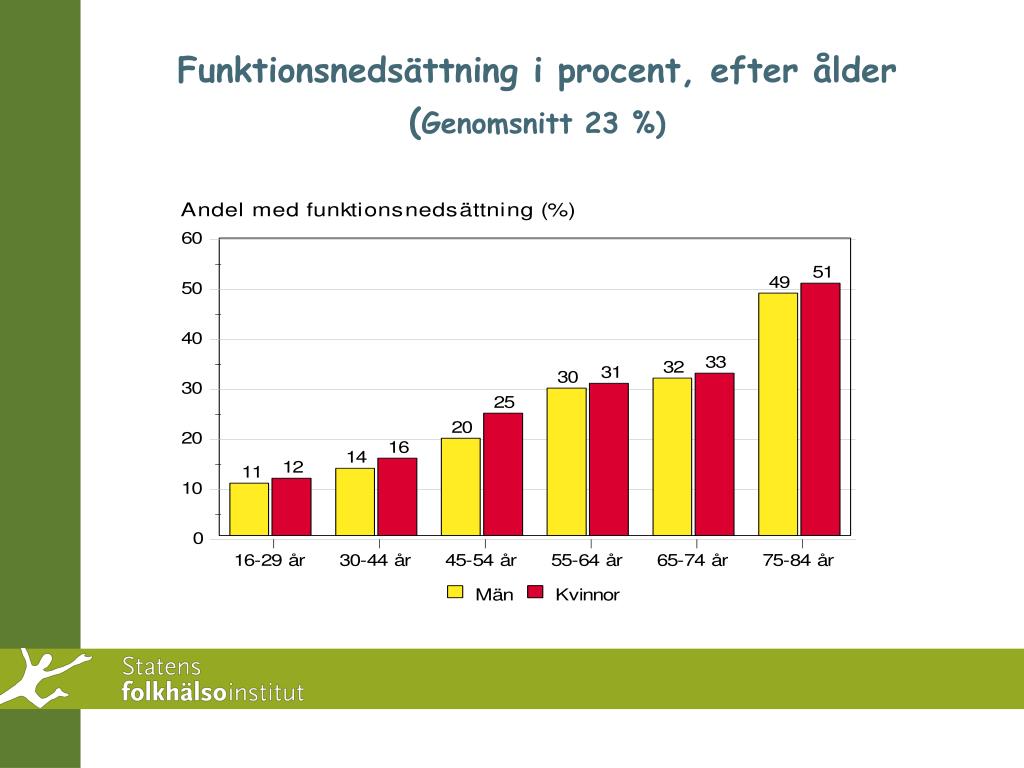 Funktionsnedsättning i procent, efter ålder
(Genomsnitt 23 %)

Andel med funktionsnedsättning (%)

60
50
40
30
20
10
0

11 12
14 16
20 25
30 31
32 33
49 51

16-29 år 30-44 år 45-54 år 55-64 år 65-74 år 75-84 år

Män Kvinnor

Statens
folkhälsoinstitut